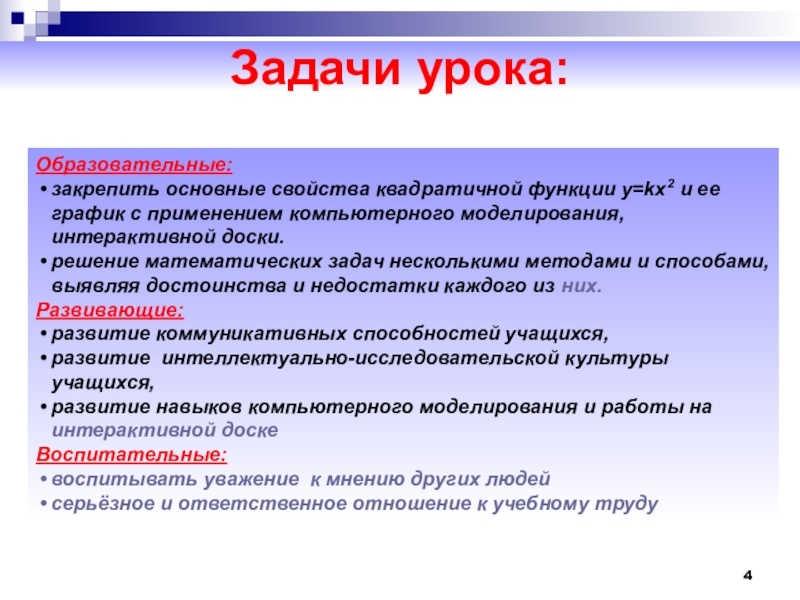 Задачи урока:

Образовательные:

• закрепить основные свойства квадратичной функции $y=kx^2$ и ее график с применением компьютерного моделирования, интерактивной доски.
• решение математических задач несколькими методами и способами, выявляя достоинства и недостатки каждого из них.

Развивающие:

• развитие коммуникативных способностей учащихся,
• развитие интеллектуально-исследовательской культуры учащихся,
• развитие навыков компьютерного моделирования и работы на интерактивной доске

Воспитательные:

• воспитывать уважение к мнению других людей
• серьёзное и ответственное отношение к учебному труду

4